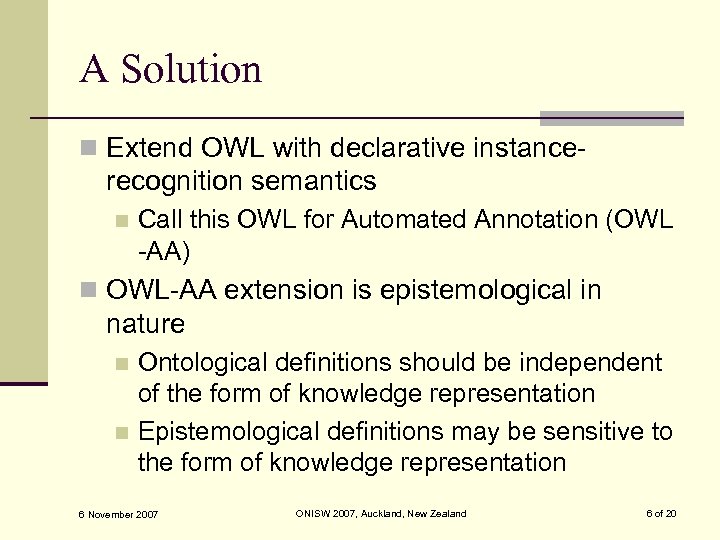 A Solution

Extend OWL with declarative instance-recognition semantics

Call this OWL for Automated Annotation (OWL -AA)

OWL-AA extension is epistemological in nature

Ontological definitions should be independent of the form of knowledge representation

Epistemological definitions may be sensitive to the form of knowledge representation

6 November 2007

ONISW 2007, Auckland, New Zealand

6 of 20